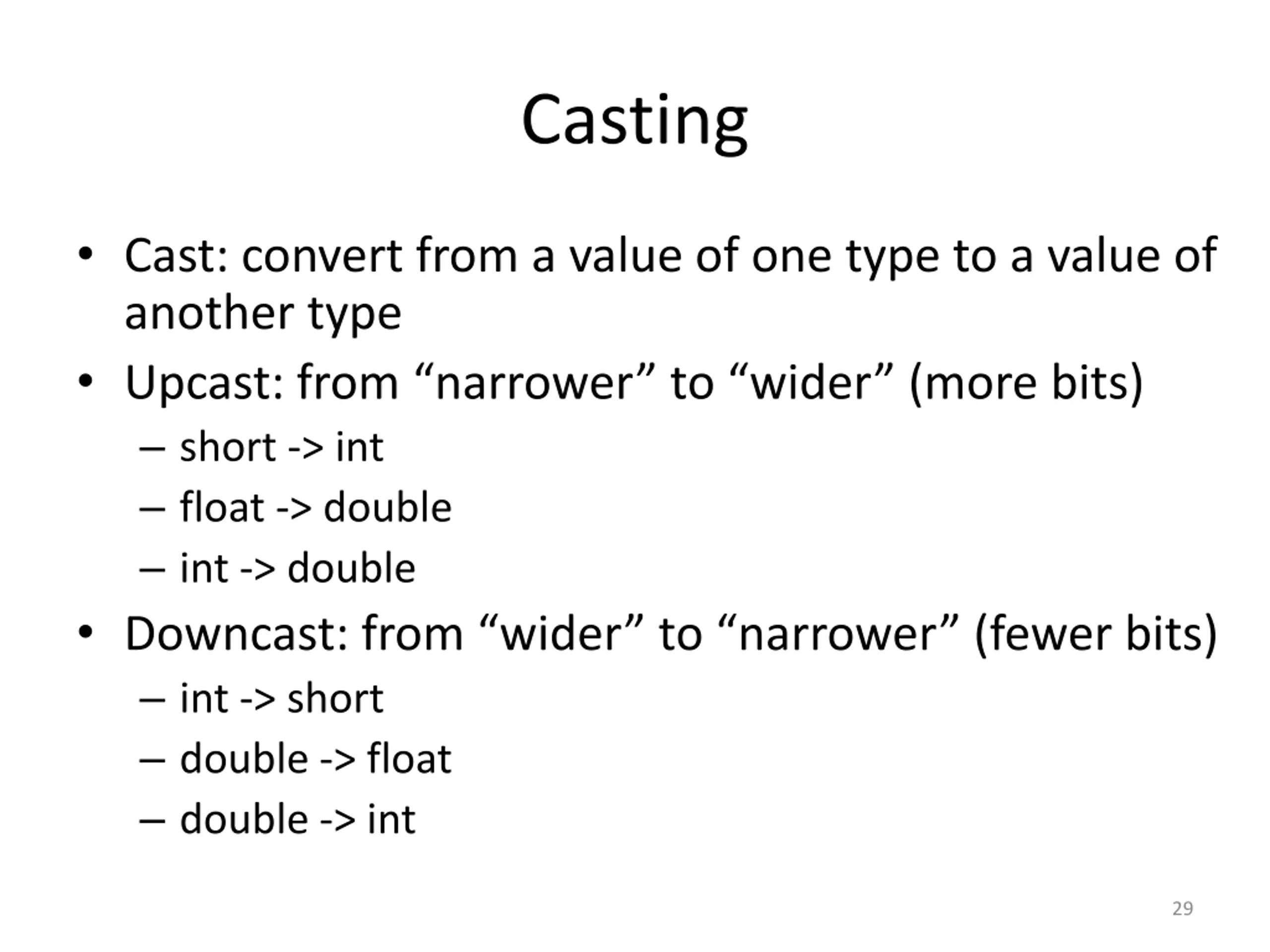 Casting

• Cast: convert from a value of one type to a value of another type
• Upcast: from “narrower” to “wider” (more bits)
– short -> int
– float -> double
– int -> double
• Downcast: from “wider” to “narrower” (fewer bits)
– int -> short
– double -> float
– double -> int

29